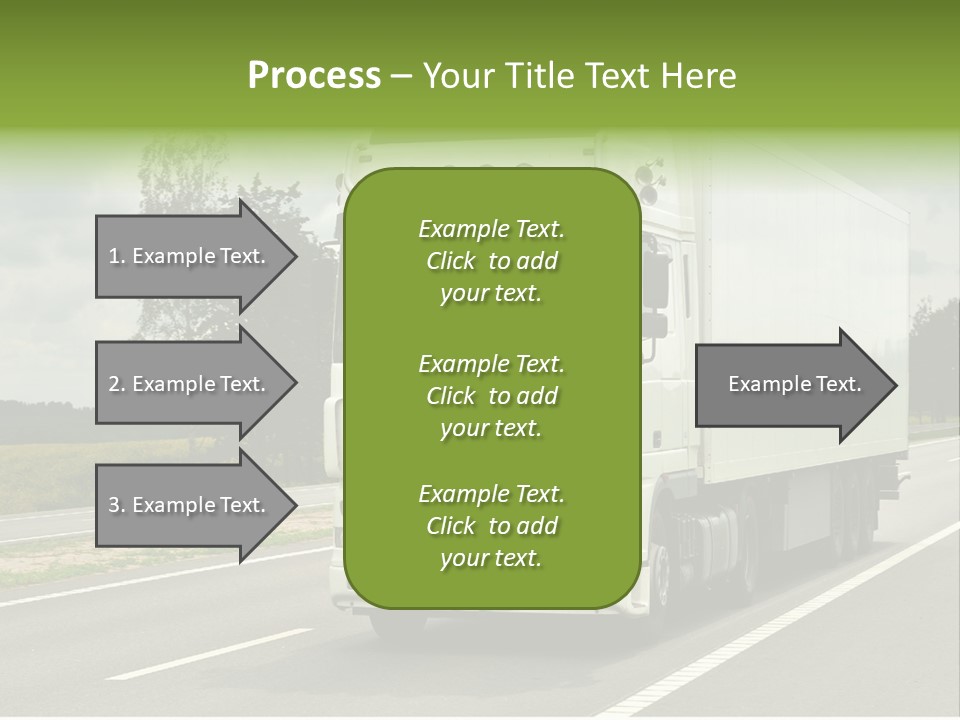 Process – Your Title Text Here

1. Example Text.

2. Example Text.

3. Example Text.

Example Text. Click to add your text.

Example Text. Click to add your text.

Example Text. Click to add your text.

Example Text.